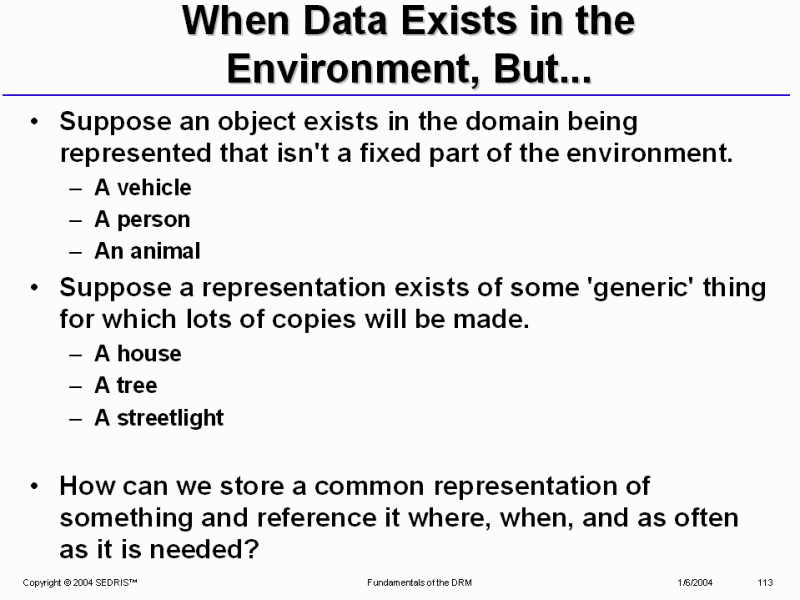 When Data Exists in the Environment, But...

• Suppose an object exists in the domain being represented that isn't a fixed part of the environment.
– A vehicle
– A person
– An animal

• Suppose a representation exists of some 'generic' thing for which lots of copies will be made.
– A house
– A tree
– A streetlight

• How can we store a common representation of something and reference it where, when, and as often as it is needed?

Copyright © 2004 SEDRIS™ Fundamentals of the DRM 1/6/2004 113